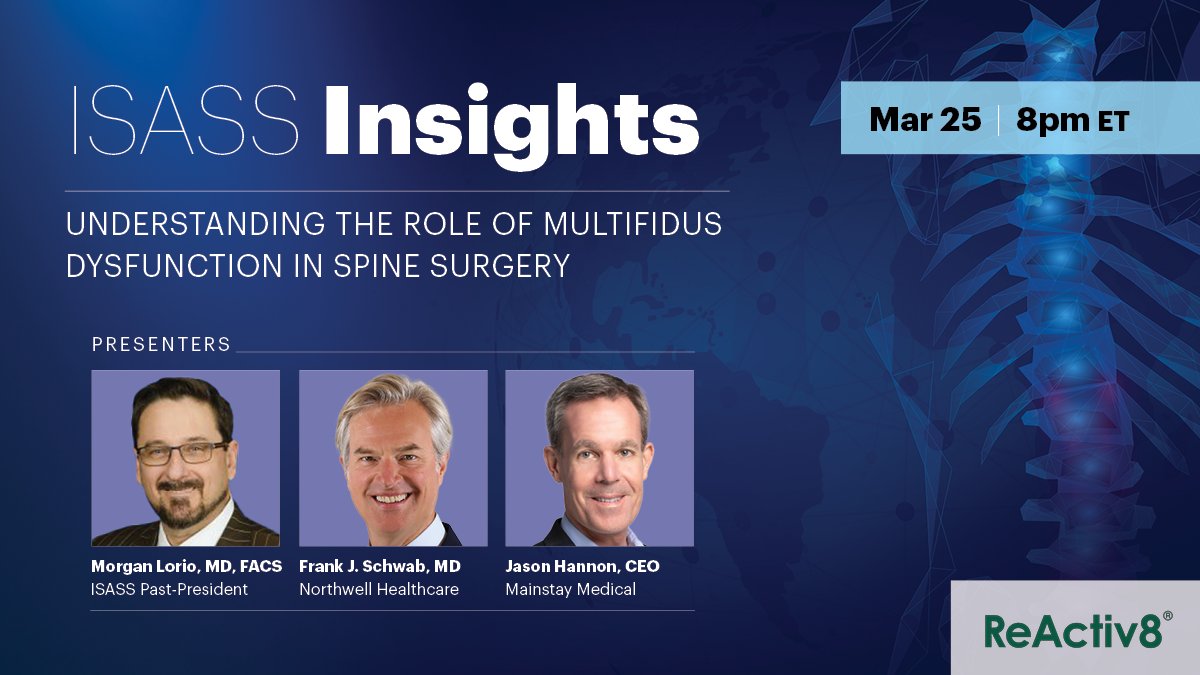 ISASS Insights

Mar 25 | 8pm ET

UNDERSTANDING THE ROLE OF MULTIFIDUS DYSFUNCTION IN SPINE SURGERY

PRESENTERS

Morgan Lorio, MD, FACS
ISASS Past-President

Frank J. Schwab, MD
Northwell Healthcare

Jason Hannon, CEO
Mainstay Medical

ReActiv8®